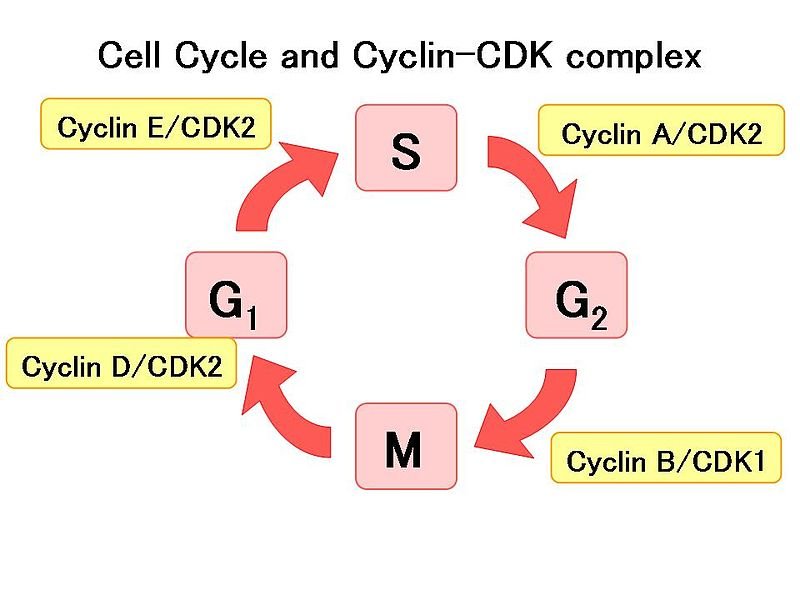 Cell Cycle and Cyclin-CDK complex

Cyclin E/CDK2

S

Cyclin A/CDK2

$G_1$

$G_2$

Cyclin D/CDK2

M

Cyclin B/CDK1